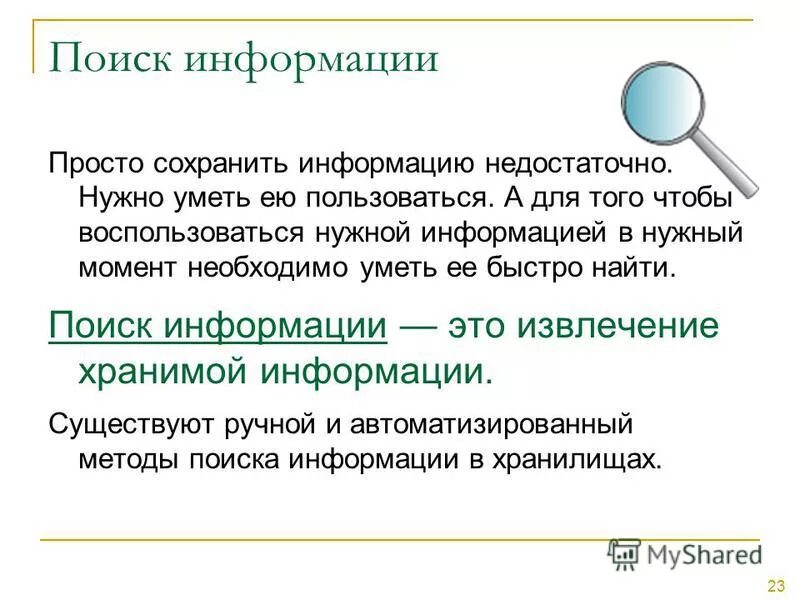 Поиск информации

Просто сохранить информацию недостаточно. Нужно уметь ею пользоваться. А для того чтобы воспользоваться нужной информацией в нужный момент необходимо уметь ее быстро найти.

Поиск информации — это извлечение хранимой информации.

Существуют ручной и автоматизированный методы поиска информации в хранилищах.

MyShared

23